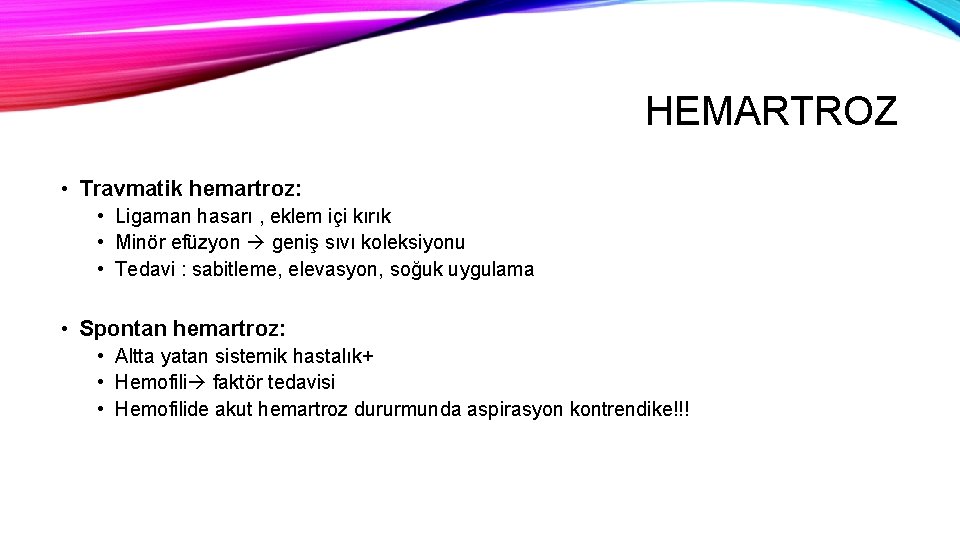 HEMARTROZ

• Travmatik hemartroz:
  • Ligaman hasarı , eklem içi kırık
  • Minör efüzyon → geniş sıvı koleksiyonu
  • Tedavi : sabitleme, elevasyon, soğuk uygulama

• Spontan hemartroz:
  • Altta yatan sistemik hastalık+
  • Hemofili→ faktör tedavisi
  • Hemofilide akut hemartroz durumunda aspirasyon kontrendike!!!